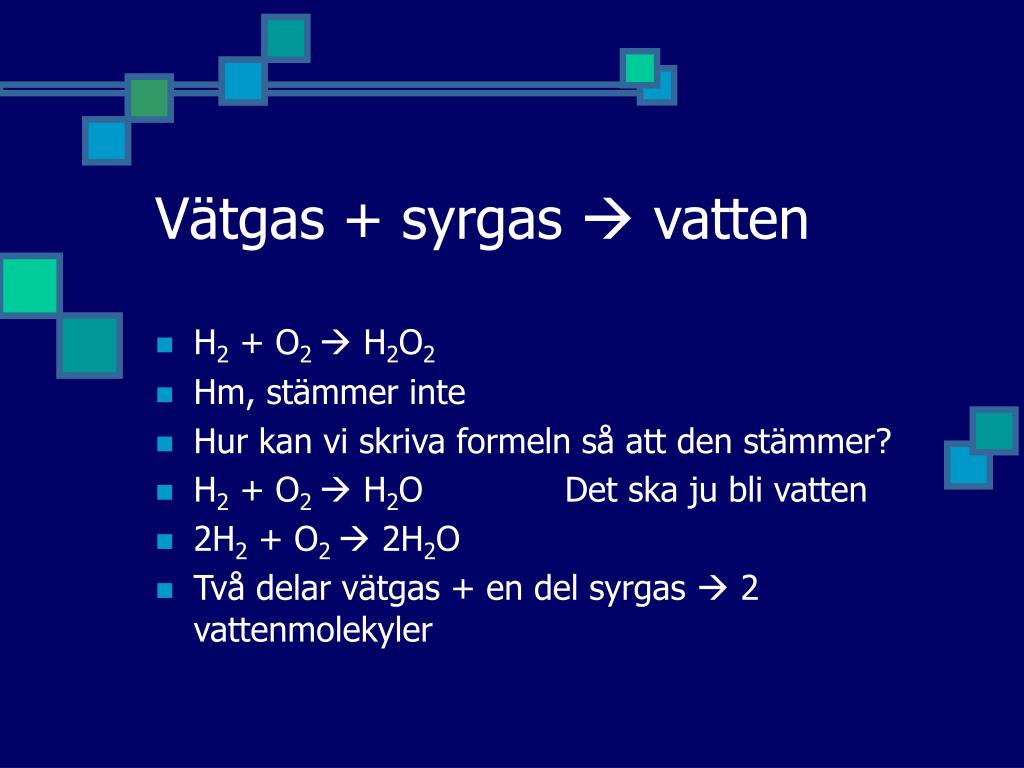 Vätgas + syrgas → vatten

- $H_2 + O_2 \rightarrow H_2O_2$
- Hm, stämmer inte
- Hur kan vi skriva formeln så att den stämmer?
- $H_2 + O_2 \rightarrow H_2O$ Det ska ju bli vatten
- $2H_2 + O_2 \rightarrow 2H_2O$
- Två delar vätgas + en del syrgas → 2 vattenmolekyler